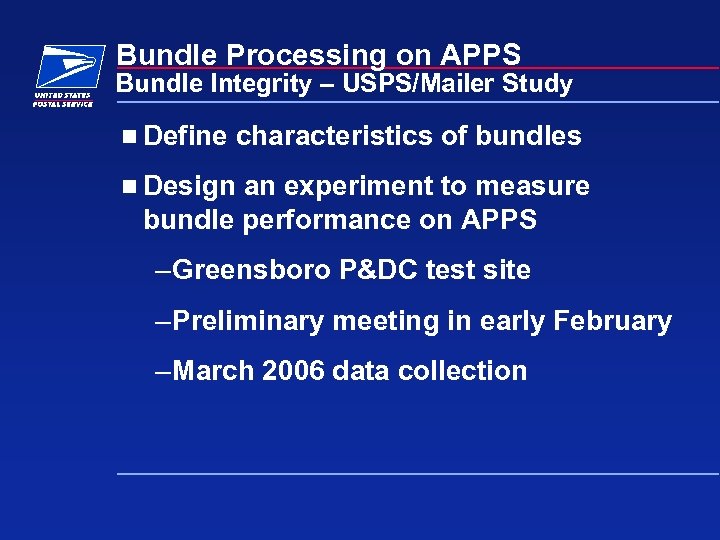 UNITED STATES POSTAL SERVICE

Bundle Processing on APPS
Bundle Integrity – USPS/Mailer Study

■ Define characteristics of bundles

■ Design an experiment to measure bundle performance on APPS

–Greensboro P&DC test site

–Preliminary meeting in early February

–March 2006 data collection